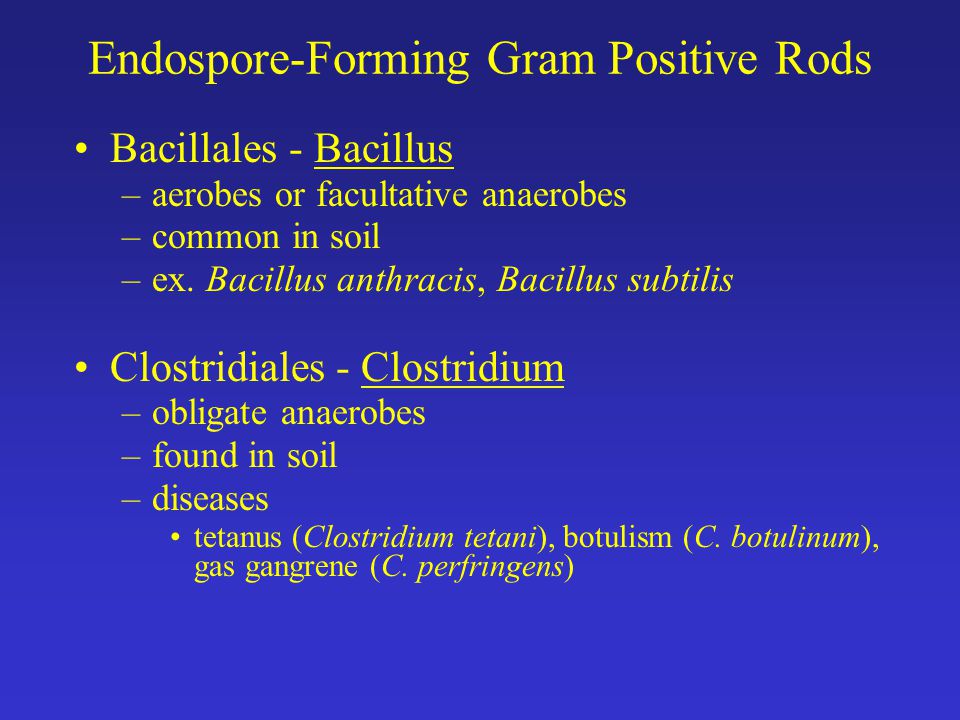 Endospore-Forming Gram Positive Rods

• Bacillales - Bacillus
– aerobes or facultative anaerobes
– common in soil
– ex. Bacillus anthracis, Bacillus subtilis

• Clostridiales - Clostridium
– obligate anaerobes
– found in soil
– diseases
• tetanus (Clostridium tetani), botulism (C. botulinum), gas gangrene (C. perfringens)